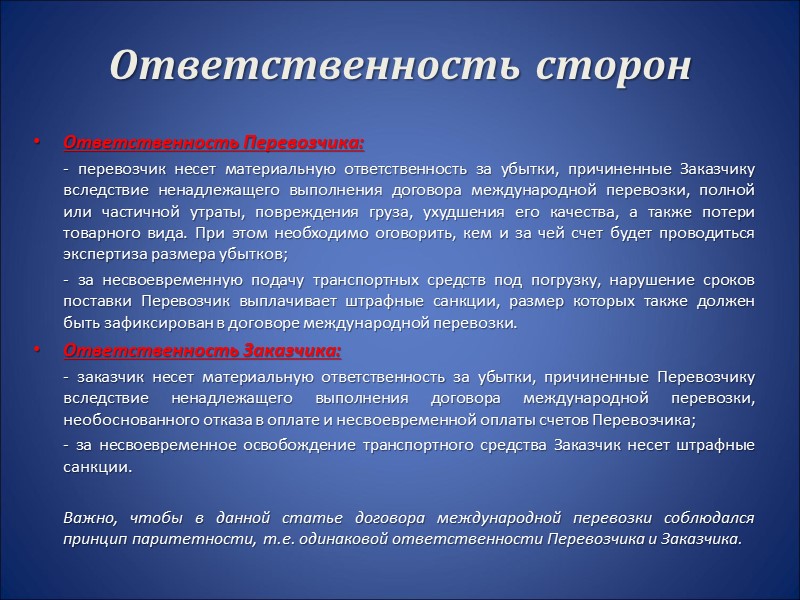 Ответственность сторон

• Ответственность Перевозчика:

- перевозчик несет материальную ответственность за убытки, причиненные Заказчику вследствие ненадлежащего выполнения договора международной перевозки, полной или частичной утраты, повреждения груза, ухудшения его качества, а также потери товарного вида. При этом необходимо оговорить, кем и за чей счет будет проводиться экспертиза размера убытков;

- за несвоевременную подачу транспортных средств под погрузку, нарушение сроков поставки Перевозчик выплачивает штрафные санкции, размер которых также должен быть зафиксирован в договоре международной перевозки.

• Ответственность Заказчика:

- заказчик несет материальную ответственность за убытки, причиненные Перевозчику вследствие ненадлежащего выполнения договора международной перевозки, необоснованного отказа в оплате и несвоевременной оплаты счетов Перевозчика;

- за несвоевременное освобождение транспортного средства Заказчик несет штрафные санкции.

Важно, чтобы в данной статье договора международной перевозки соблюдался принцип паритетности, т.е. одинаковой ответственности Перевозчика и Заказчика.